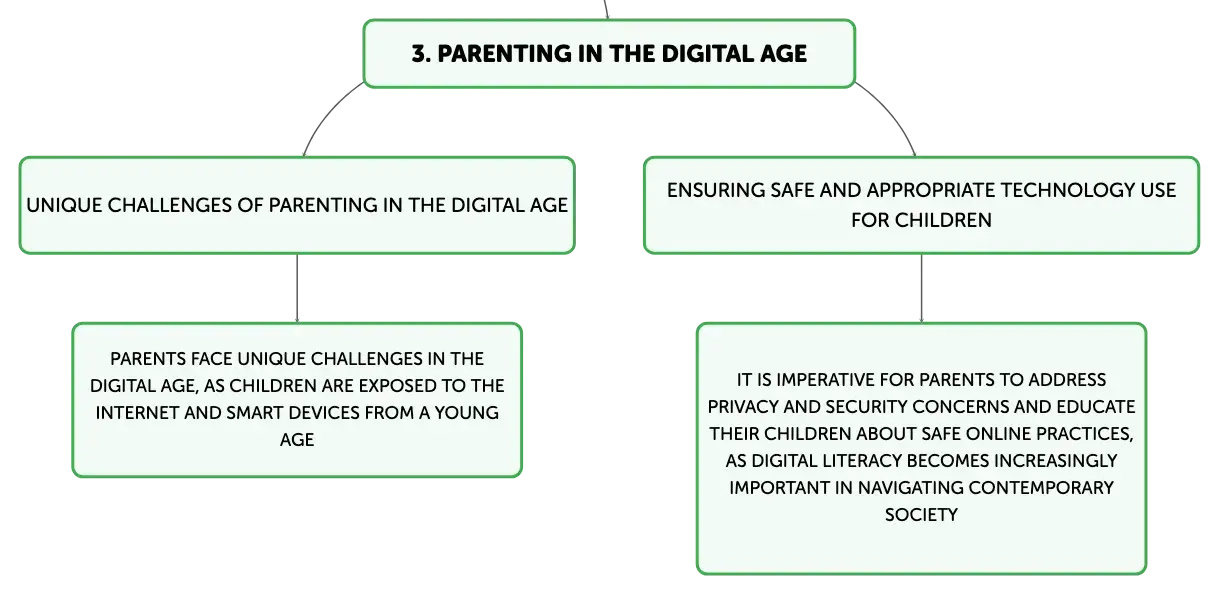 3. PARENTING IN THE DIGITAL AGE

UNIQUE CHALLENGES OF PARENTING IN THE DIGITAL AGE

PARENTS FACE UNIQUE CHALLENGES IN THE DIGITAL AGE, AS CHILDREN ARE EXPOSED TO THE INTERNET AND SMART DEVICES FROM A YOUNG AGE

ENSURING SAFE AND APPROPRIATE TECHNOLOGY USE FOR CHILDREN

IT IS IMPERATIVE FOR PARENTS TO ADDRESS PRIVACY AND SECURITY CONCERNS AND EDUCATE THEIR CHILDREN ABOUT SAFE ONLINE PRACTICES, AS DIGITAL LITERACY BECOMES INCREASINGLY IMPORTANT IN NAVIGATING CONTEMPORARY SOCIETY